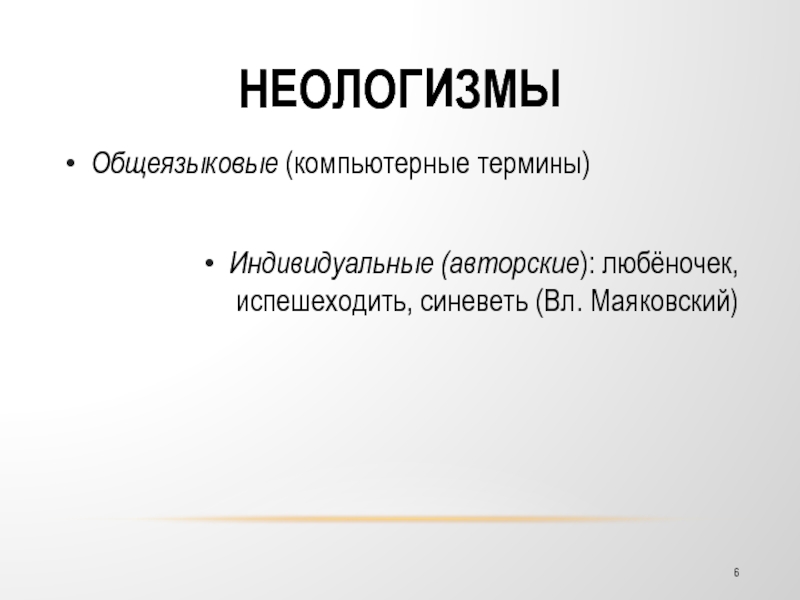 НЕОЛОГИЗМЫ

• Общеязыковые (компьютерные термины)

• Индивидуальные (авторские): любёночек, испешеходить, синеветь (Вл. Маяковский)

6